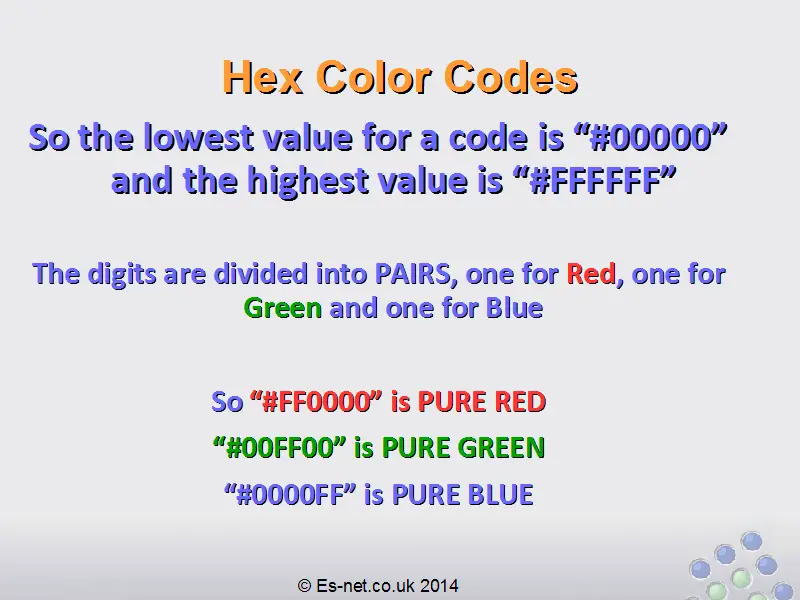 Hex Color Codes

So the lowest value for a code is “#00000” and the highest value is “#FFFFFF”

The digits are divided into PAIRS, one for Red, one for Green and one for Blue

So “#FF0000” is PURE RED

“#00FF00” is PURE GREEN

“#0000FF” is PURE BLUE

© Es-net.co.uk 2014